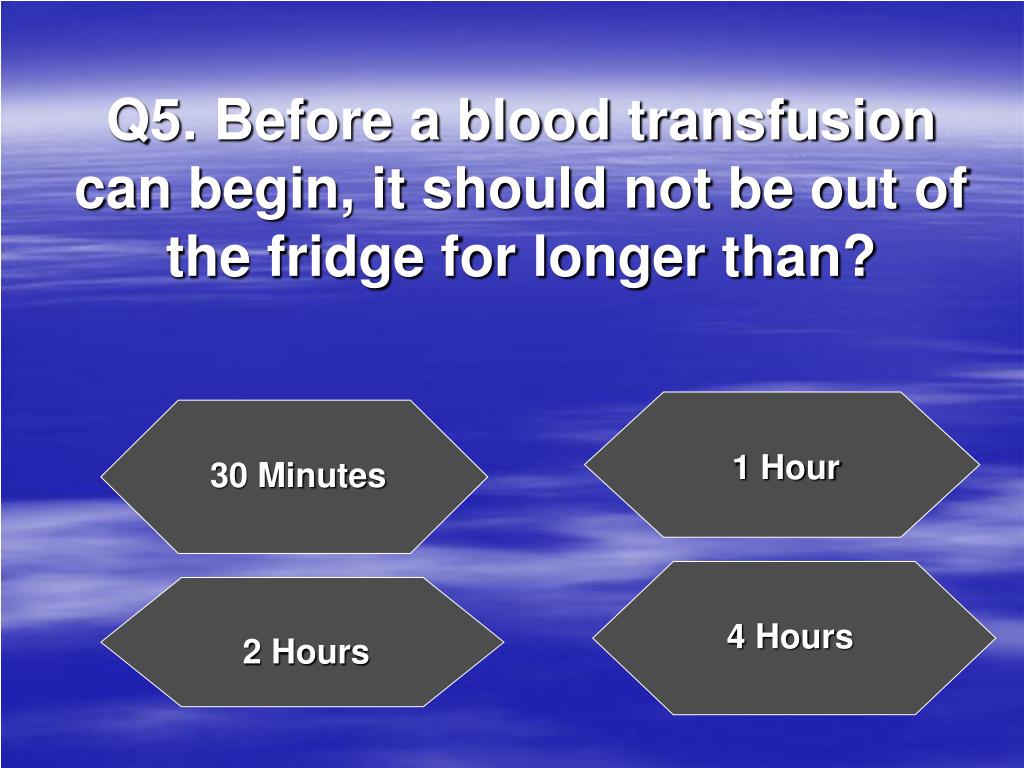 Q5. Before a blood transfusion can begin, it should not be out of the fridge for longer than?

30 Minutes

1 Hour

2 Hours

4 Hours